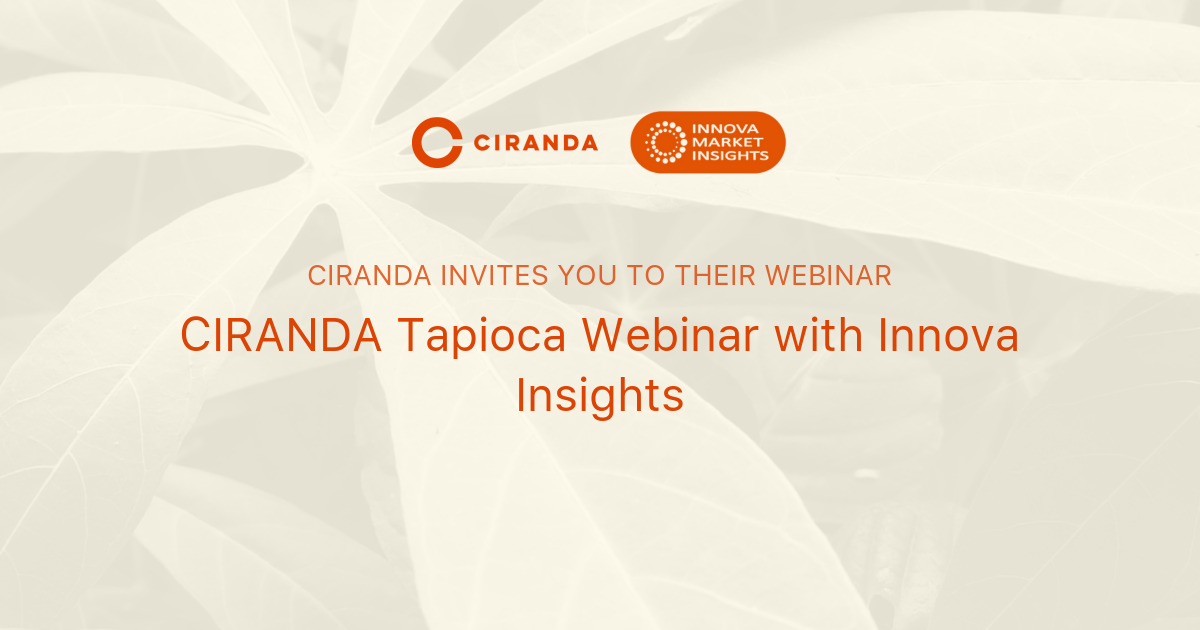 CIRANDA

INNOVA MARKET INSIGHTS

CIRANDA INVITES YOU TO THEIR WEBINAR

CIRANDA Tapioca Webinar with Innova Insights